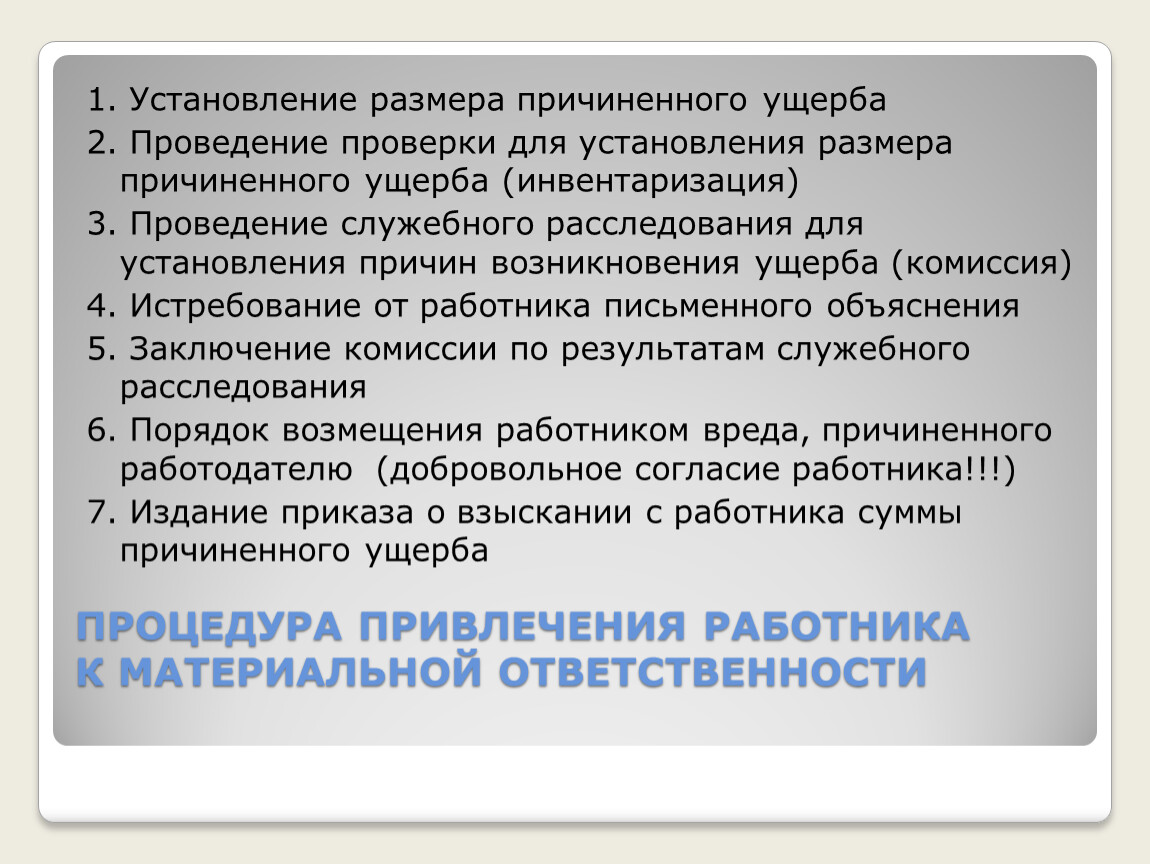 1. Установление размера причиненного ущерба

2. Проведение проверки для установления размера причиненного ущерба (инвентаризация)

3. Проведение служебного расследования для установления причин возникновения ущерба (комиссия)

4. Истребование от работника письменного объяснения

5. Заключение комиссии по результатам служебного расследования

6. Порядок возмещения работником вреда, причиненного работодателю (добровольное согласие работника!!!)

7. Издание приказа о взыскании с работника суммы причиненного ущерба

ПРОЦЕДУРА ПРИВЛЕЧЕНИЯ РАБОТНИКА К МАТЕРИАЛЬНОЙ ОТВЕТСТВЕННОСТИ